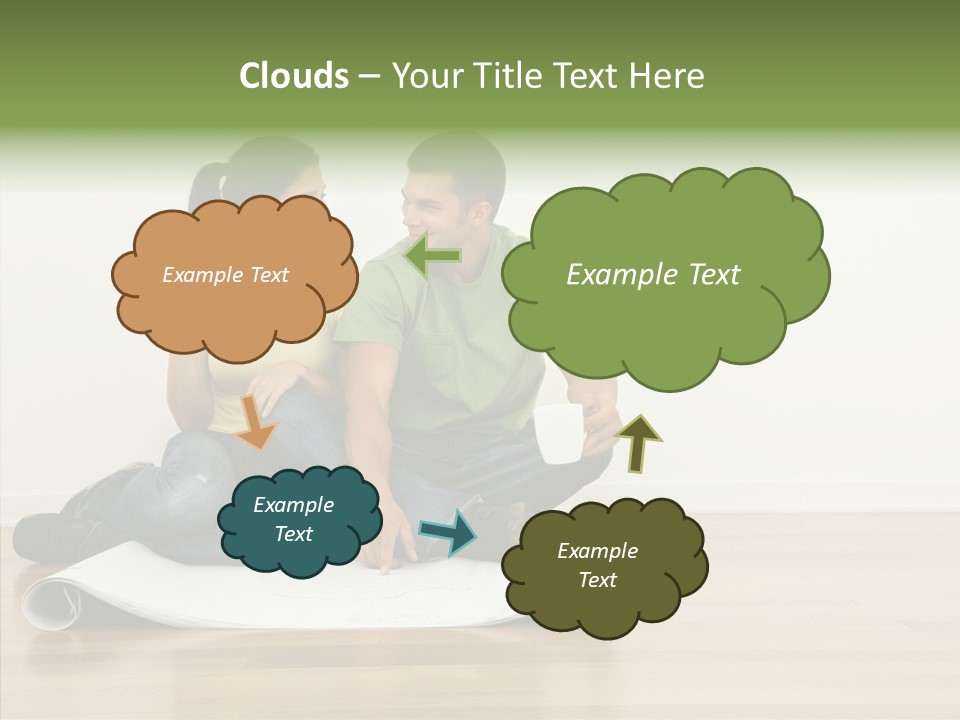 Clouds – Your Title Text Here

Example Text

Example Text

Example Text

Example Text